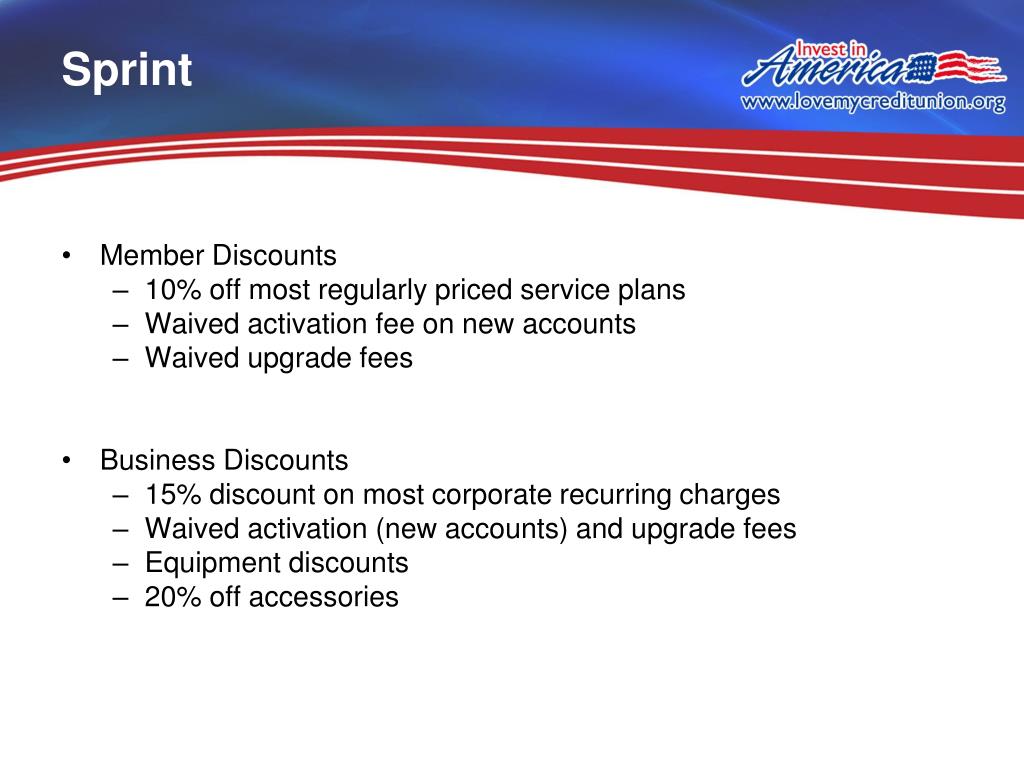 Sprint

Invest in America
www.lovemycreditunion.org

• Member Discounts
– 10% off most regularly priced service plans
– Waived activation fee on new accounts
– Waived upgrade fees

• Business Discounts
– 15% discount on most corporate recurring charges
– Waived activation (new accounts) and upgrade fees
– Equipment discounts
– 20% off accessories